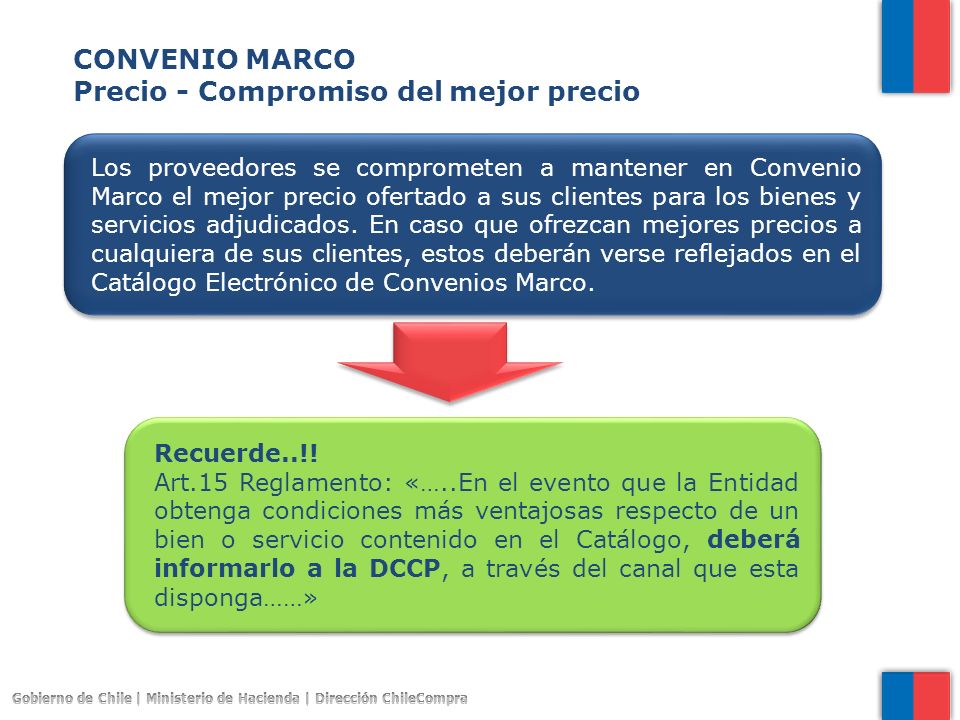 CONVENIO MARCO
Precio - Compromiso del mejor precio

Los proveedores se comprometen a mantener en Convenio Marco el mejor precio ofertado a sus clientes para los bienes y servicios adjudicados. En caso que ofrezcan mejores precios a cualquiera de sus clientes, estos deberán verse reflejados en el Catálogo Electrónico de Convenios Marco.

Recuerde..!!
Art.15 Reglamento: «…..En el evento que la Entidad obtenga condiciones más ventajosas respecto de un bien o servicio contenido en el Catálogo, deberá informarlo a la DCCP, a través del canal que esta disponga……»

Gobierno de Chile | Ministerio de Hacienda | Dirección ChileCompra